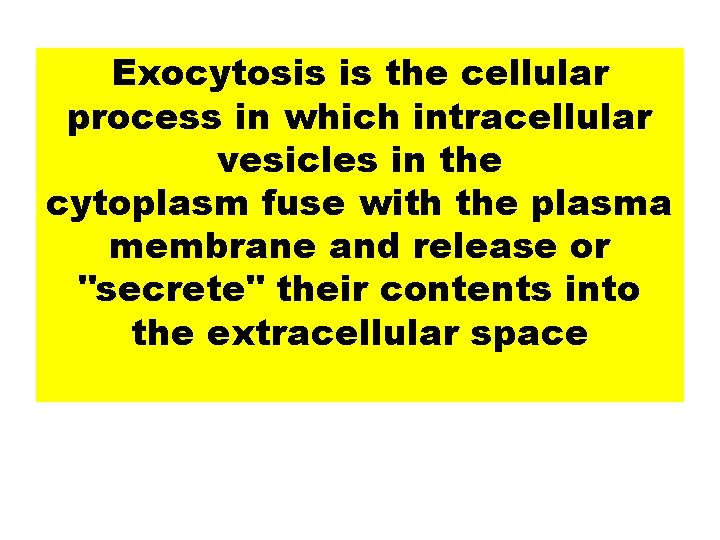 Exocytosis is the cellular process in which intracellular vesicles in the cytoplasm fuse with the plasma membrane and release or "secrete" their contents into the extracellular space